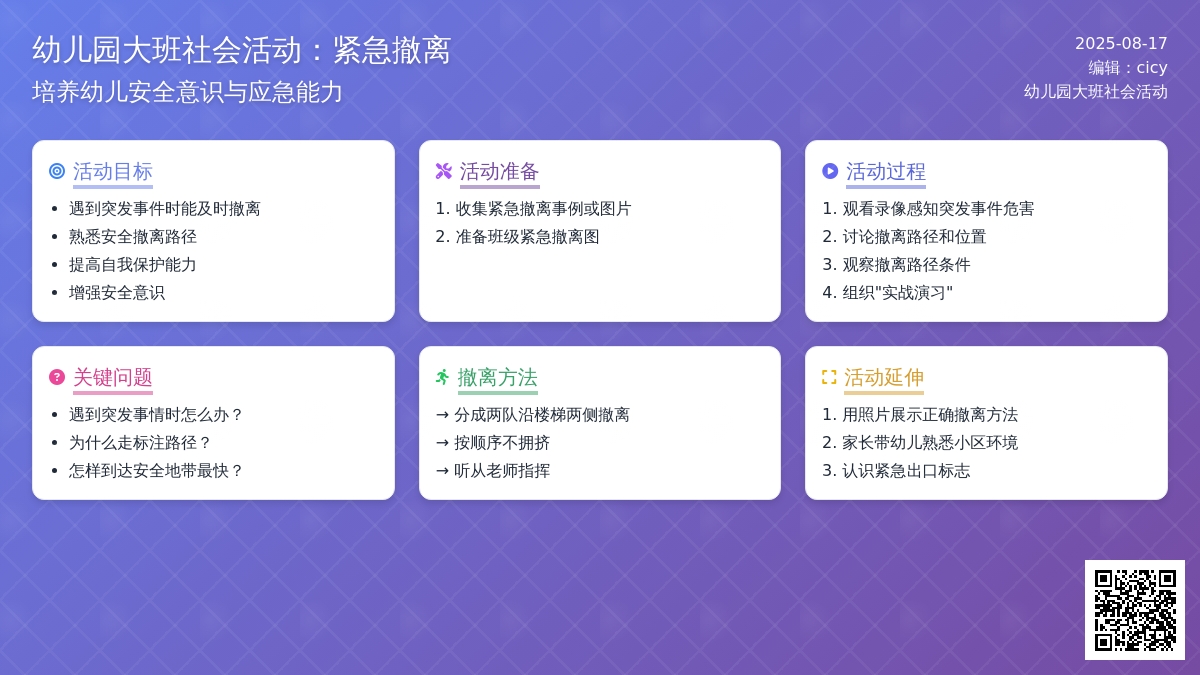 幼儿园大班社会活动：紧急撤离
培养幼儿安全意识与应急能力

2025-08-17
编辑：cicy
幼儿园大班社会活动

活动目标
• 遇到突发事件时能及时撤离
• 熟悉安全撤离路径
• 提高自我保护能力
• 增强安全意识

活动准备
1. 收集紧急撤离事例或图片
2. 准备班级紧急撤离图

活动过程
1. 观看录像感知突发事件危害
2. 讨论撤离路径和位置
3. 观察撤离路径条件
4. 组织"实战演习"

关键问题
• 遇到突发事情时怎么办？
• 为什么走标注路径？
• 怎样到达安全地带最快？

撤离方法
→ 分成两队沿楼梯两侧撤离
→ 按顺序不拥挤
→ 听从老师指挥

活动延伸
1. 用照片展示正确撤离方法
2. 家长带幼儿熟悉小区环境
3. 认识紧急出口标志